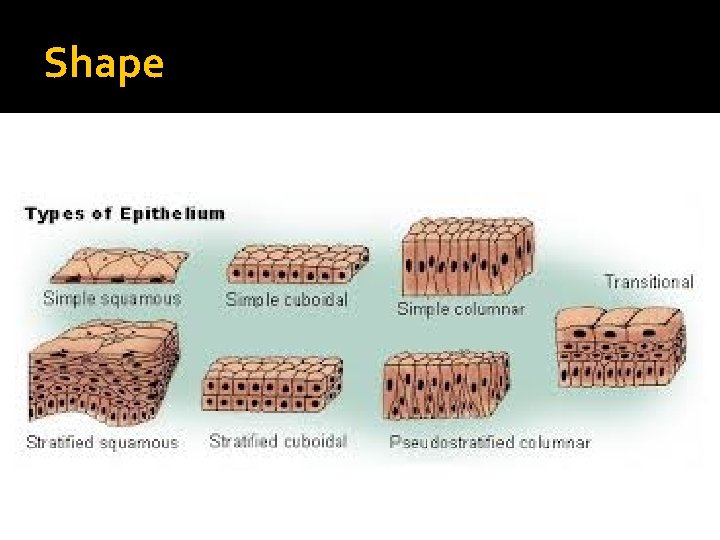 Shape

Types of Epithelium

Simple squamous

Simple cuboidal

Simple columnar

Transitional

Stratified squamous

Stratified cuboidal

Pseudostratified columnar